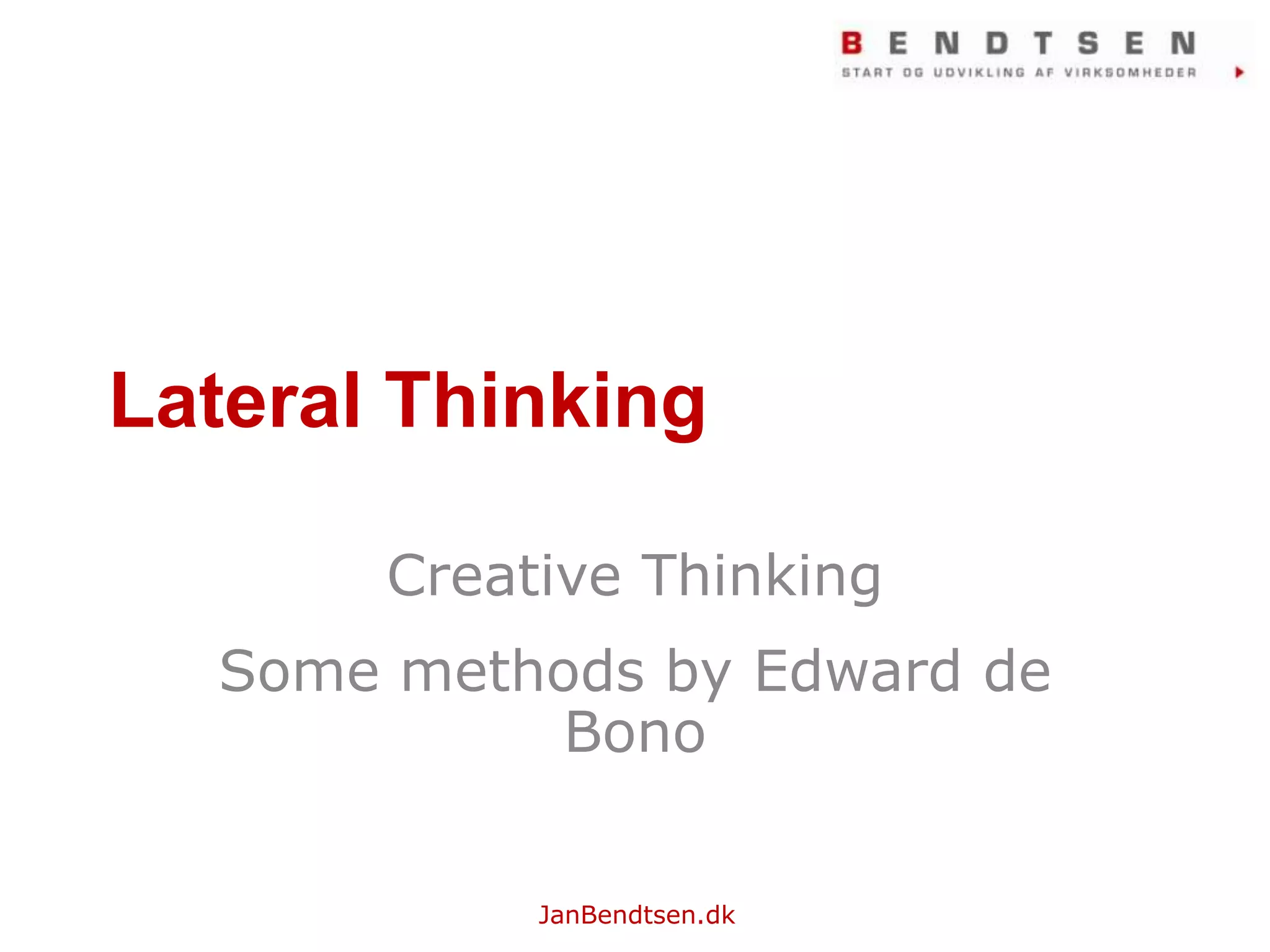 BENDTSEN
START OG UDVIKLING AF VIRKSOMHEDER

Lateral Thinking

Creative Thinking

Some methods by Edward de Bono

JanBendtsen.dk